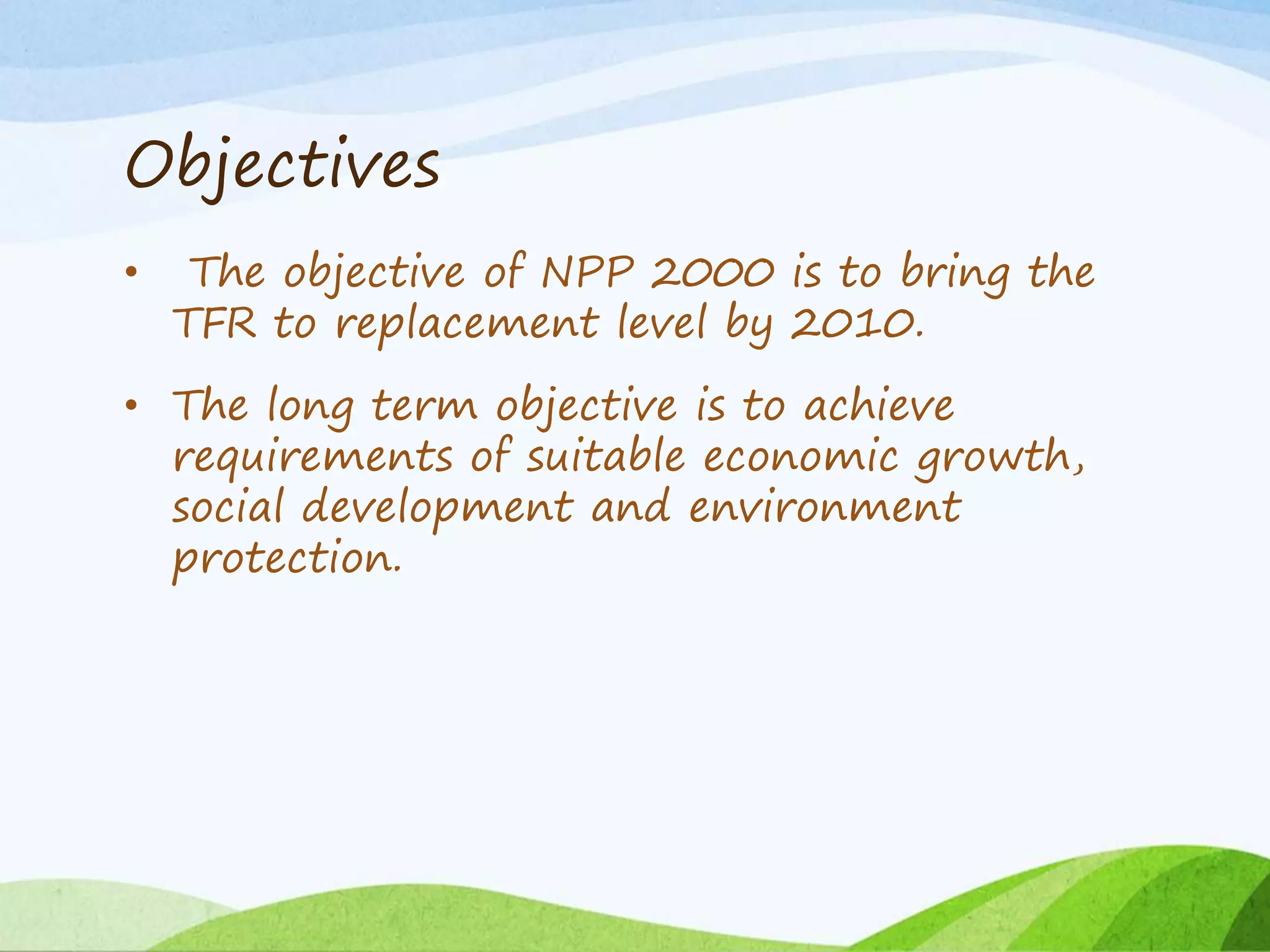 Objectives

• The objective of NPP 2000 is to bring the TFR to replacement level by 2010.

• The long term objective is to achieve requirements of suitable economic growth, social development and environment protection.